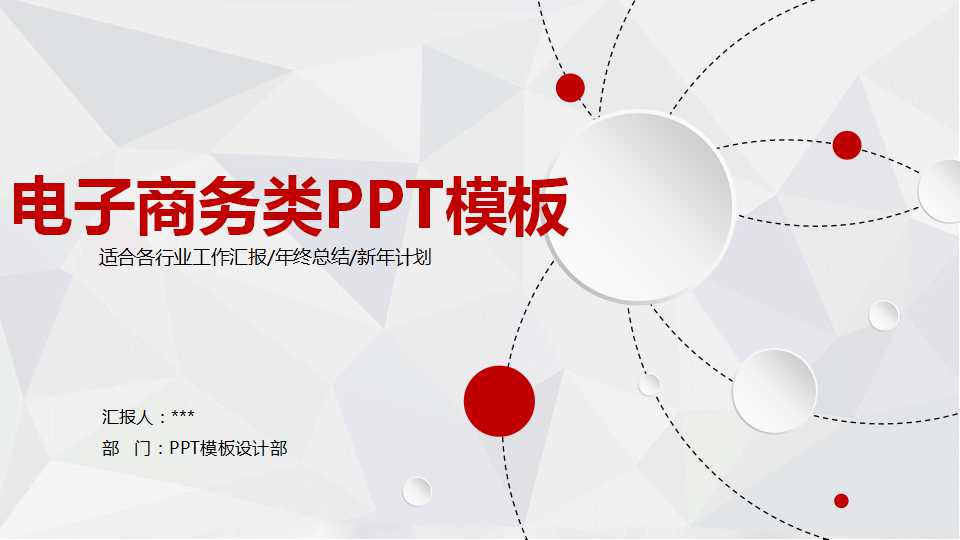 电子商务类PPT模板

适合各行业工作汇报/年终总结/新年计划

汇报人：***

部　门：PPT模板设计部